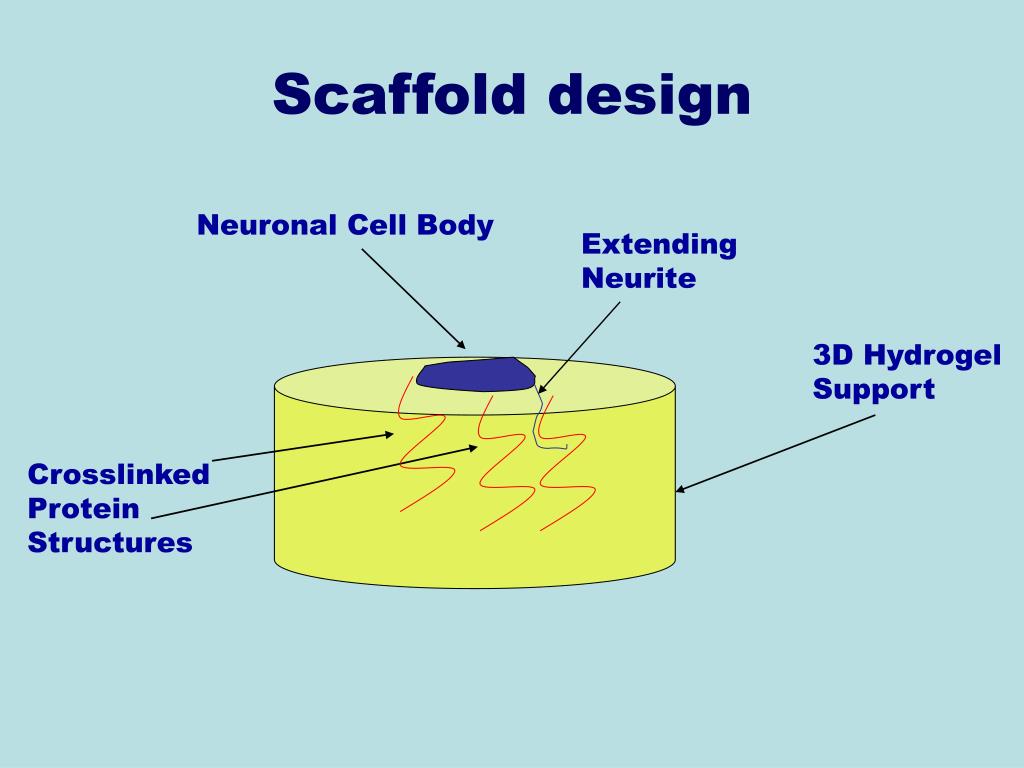 Scaffold design

Neuronal Cell Body

Extending Neurite

3D Hydrogel Support

Crosslinked Protein Structures